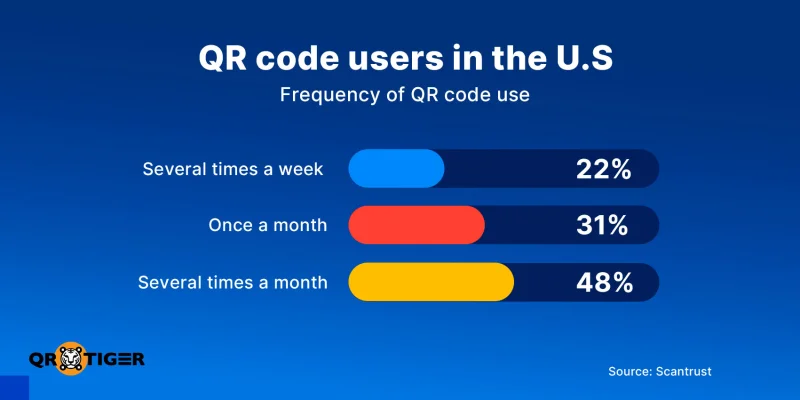 QR code users in the U.S
Frequency of QR code use

Several times a week 22%

Once a month 31%

Several times a month 48%

QR TIGER

Source: Scantrust